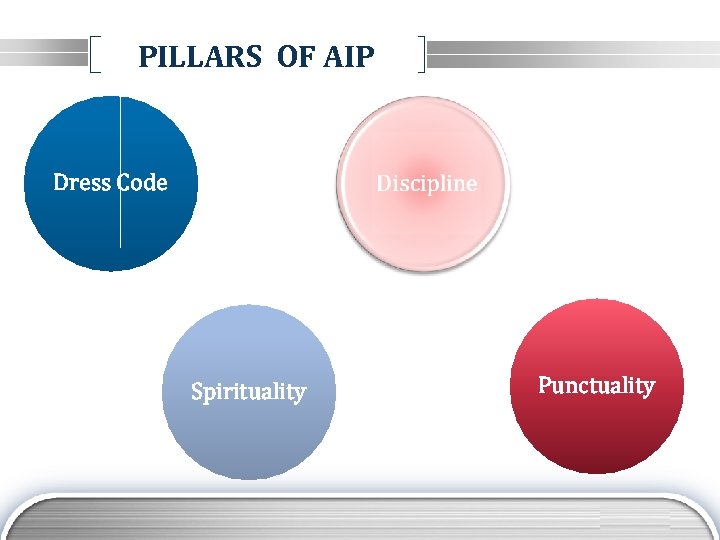 PILLARS OF AIP

Dress Code

Discipline

Spirituality

Punctuality